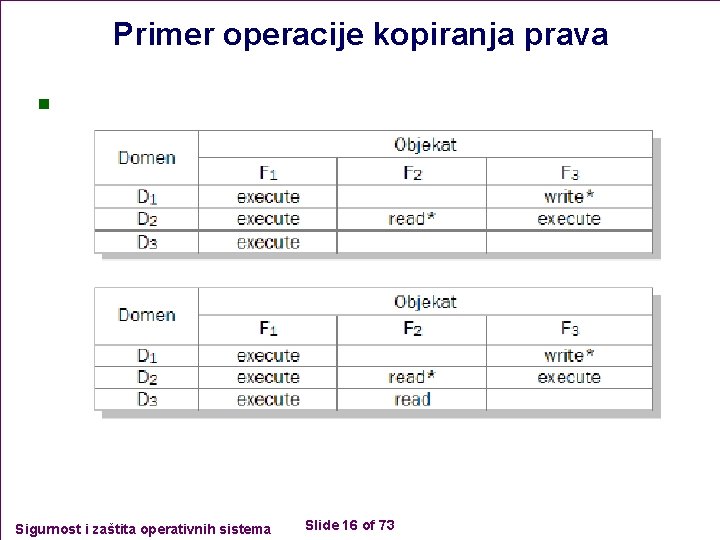 Primer operacije kopiranja prava

| Domen | Objekat | | |
|---|---|---|---|
| | $F_1$ | $F_2$ | $F_3$ |
| $D_1$ | execute | | write* |
| $D_2$ | execute | read* | execute |
| $D_3$ | execute | | |

| Domen | Objekat | | |
|---|---|---|---|
| | $F_1$ | $F_2$ | $F_3$ |
| $D_1$ | execute | | write* |
| $D_2$ | execute | read* | execute |
| $D_3$ | execute | read | |

Sigurnost i zaštita operativnih sistema

Slide 16 of 73